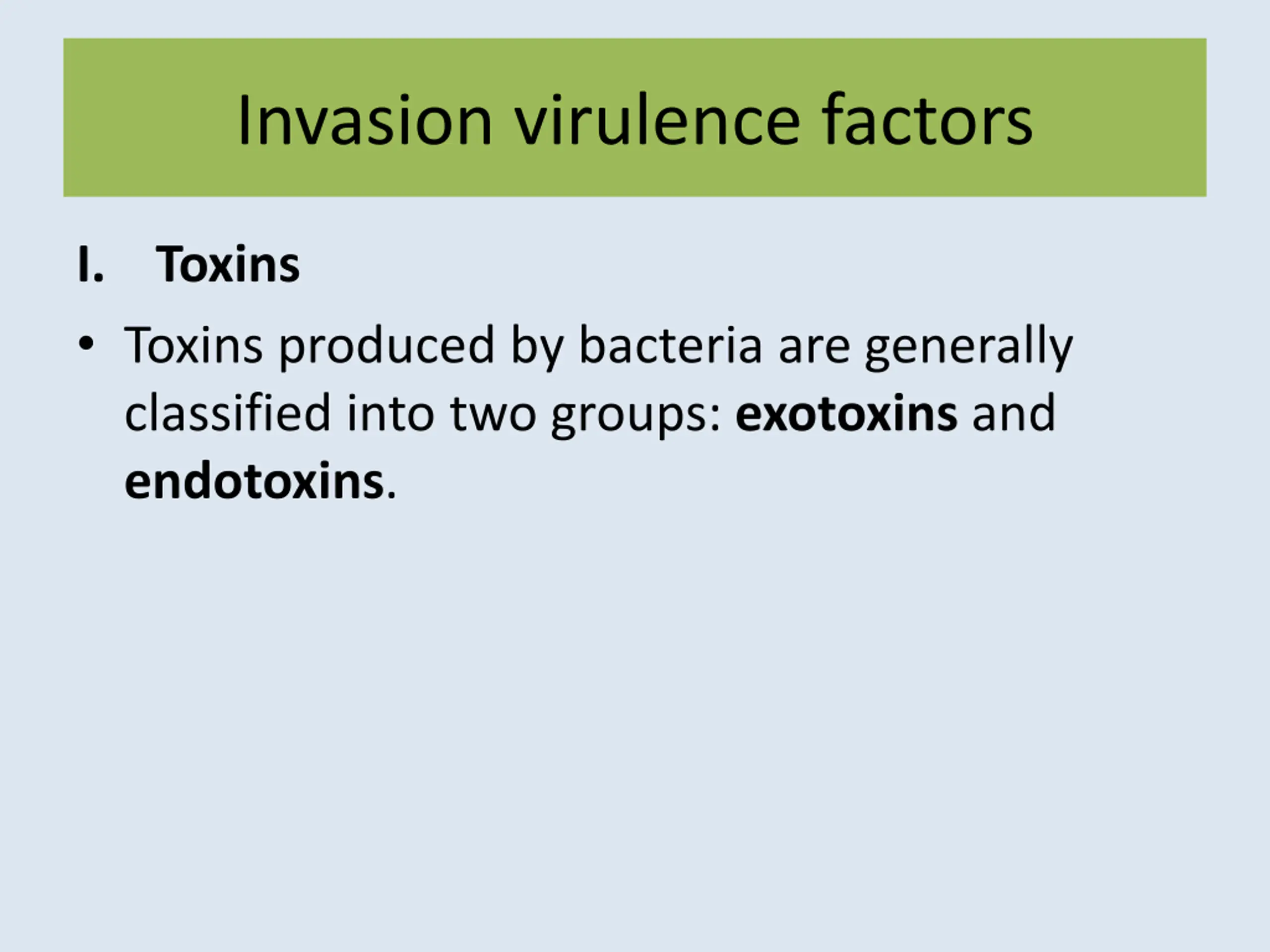 Invasion virulence factors

I. Toxins

• Toxins produced by bacteria are generally classified into two groups: exotoxins and endotoxins.